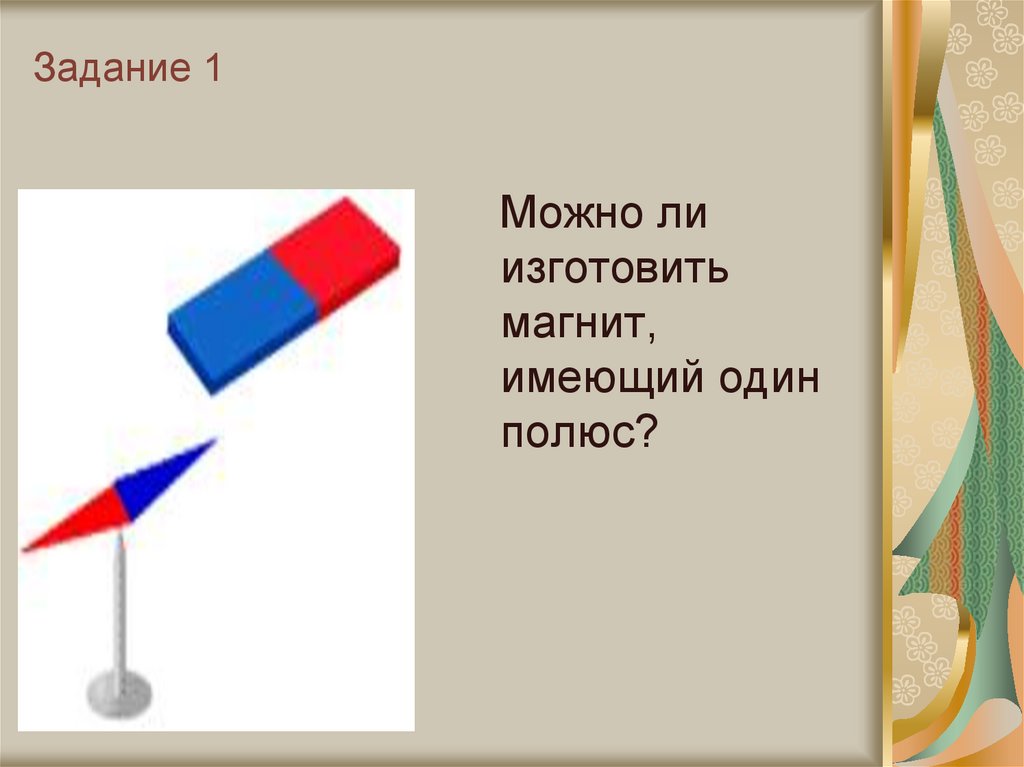 Задание 1

Можно ли изготовить магнит, имеющий один полюс?